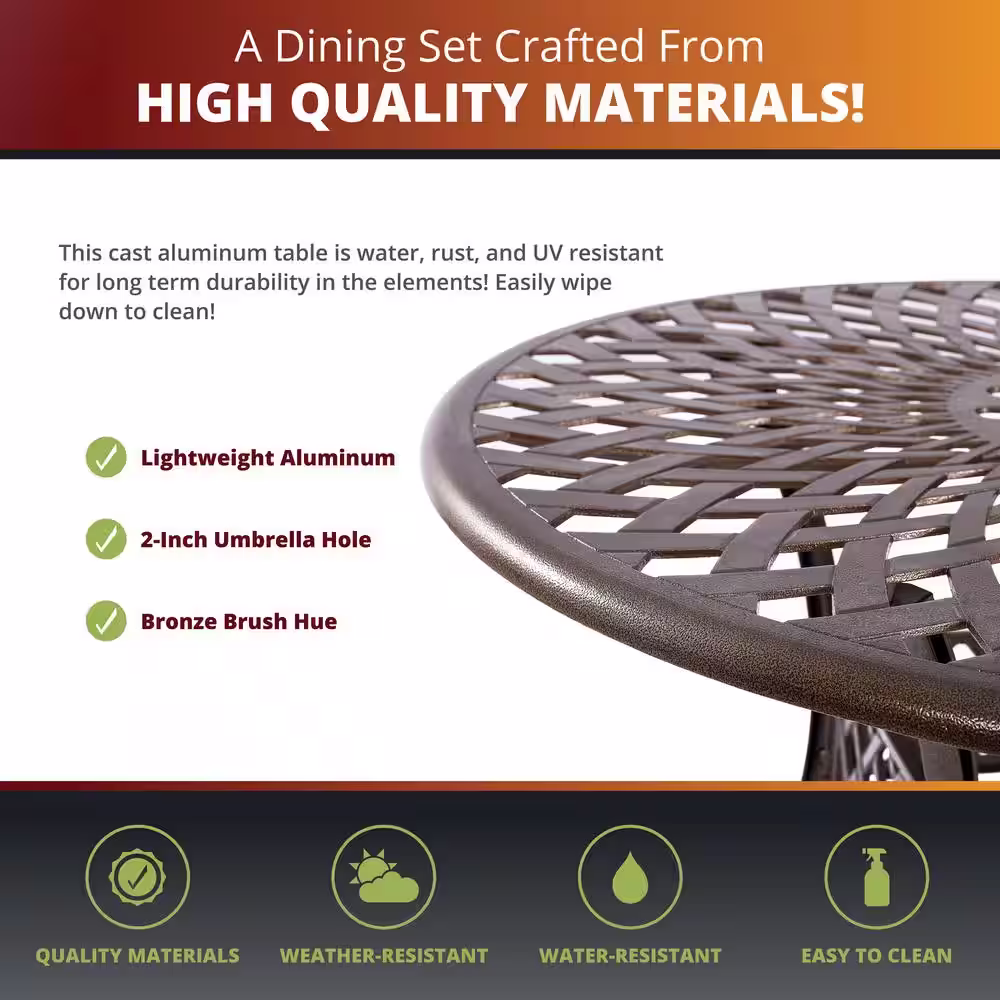 A Dining Set Crafted From
HIGH QUALITY MATERIALS!

This cast aluminum table is water, rust, and UV resistant for long term durability in the elements! Easily wipe down to clean!

Lightweight Aluminum

2-Inch Umbrella Hole

Bronze Brush Hue

QUALITY MATERIALS

WEATHER-RESISTANT

WATER-RESISTANT

EASY TO CLEAN